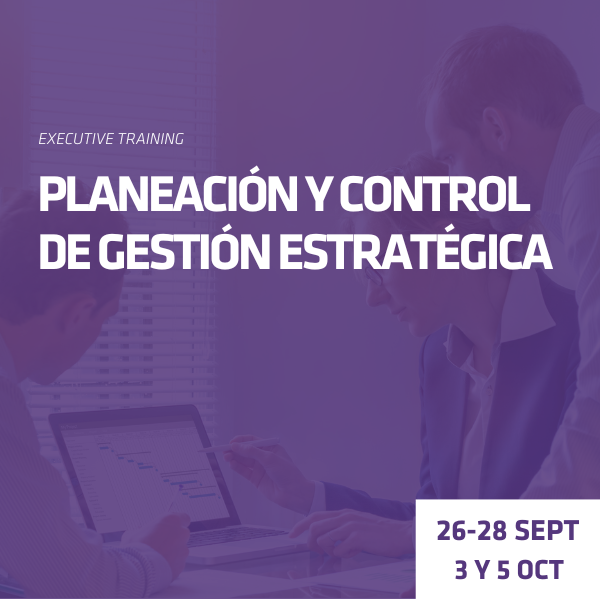 EXECUTIVE TRAINING

PLANEACIÓN Y CONTROL DE GESTIÓN ESTRATÉGICA

26-28 SEPT
3 Y 5 OCT